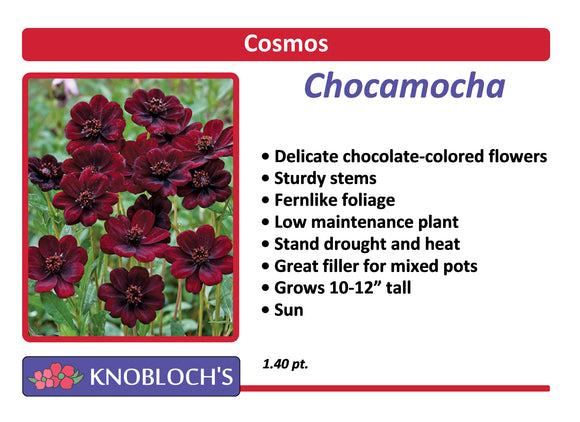 Cosmos

Chocamocha

• Delicate chocolate-colored flowers
• Sturdy stems
• Fernlike foliage
• Low maintenance plant
• Stand drought and heat
• Great filler for mixed pots
• Grows 10-12” tall
• Sun

1.40 pt.

KNOBLOCH'S